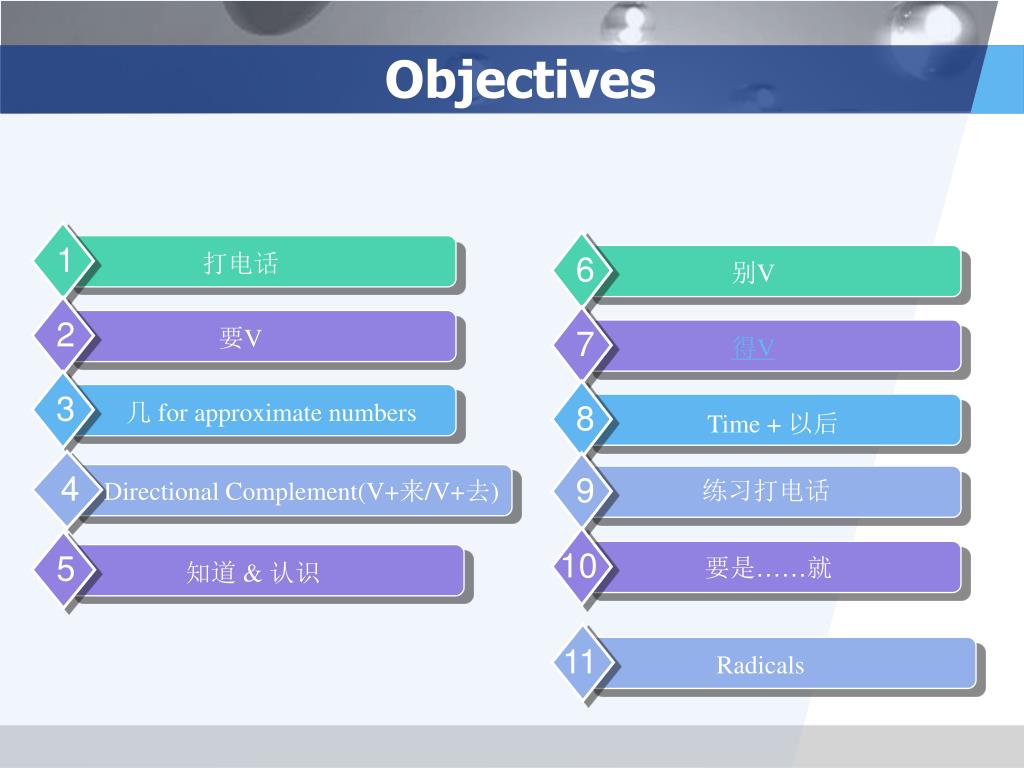 Objectives

1 打电话

2 要V

3 几 for approximate numbers

4 Directional Complement(V+来/V+去)

5 知道 & 认识

6 别V

7 得V

8 Time + 以后

9 练习打电话

10 要是……就

11 Radicals